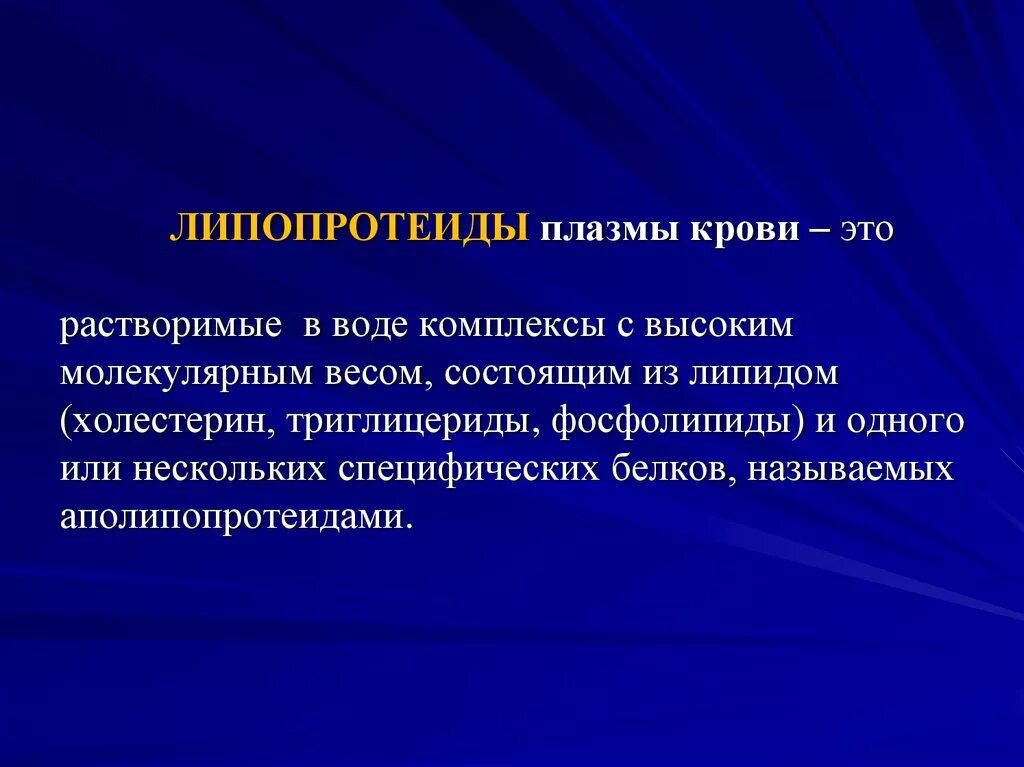 ЛИПОПРОТЕИДЫ плазмы крови – это

растворимые в воде комплексы с высоким молекулярным весом, состоящим из липидом (холестерин, триглицериды, фосфолипиды) и одного или нескольких специфических белков, называемых аполипопротеидами.